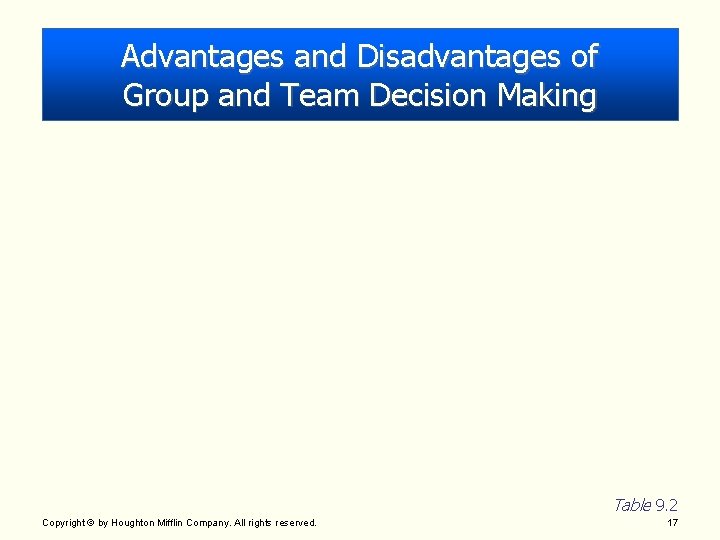 Advantages and Disadvantages of Group and Team Decision Making

Table 9.2

Copyright © by Houghton Mifflin Company. All rights reserved.

17